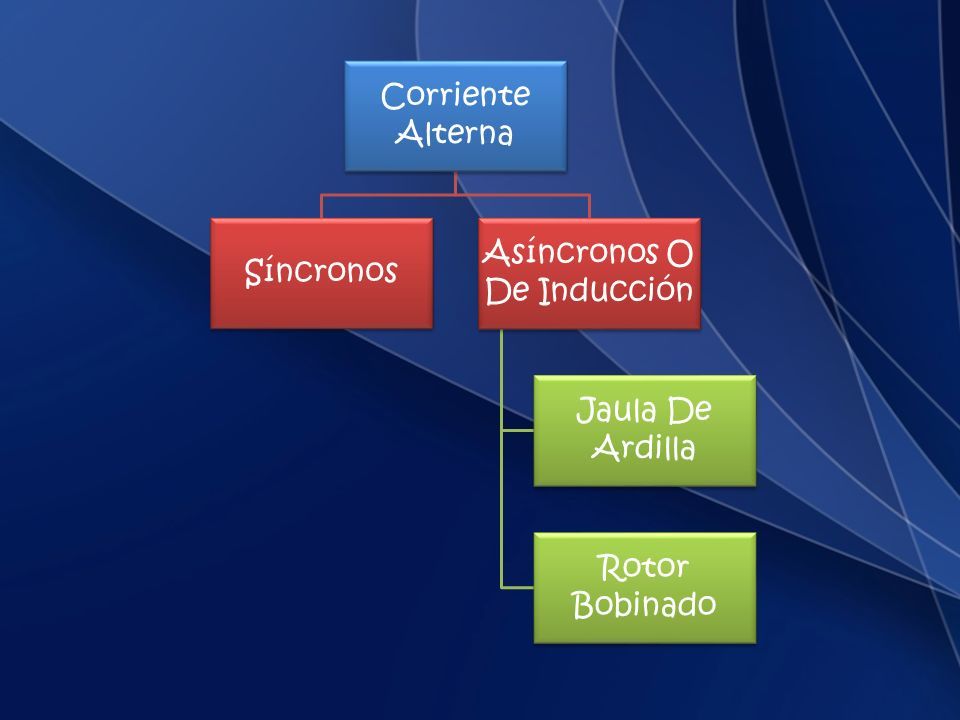 Corriente Alterna

Síncronos

Asíncronos O De Inducción

Jaula De Ardilla

Rotor Bobinado